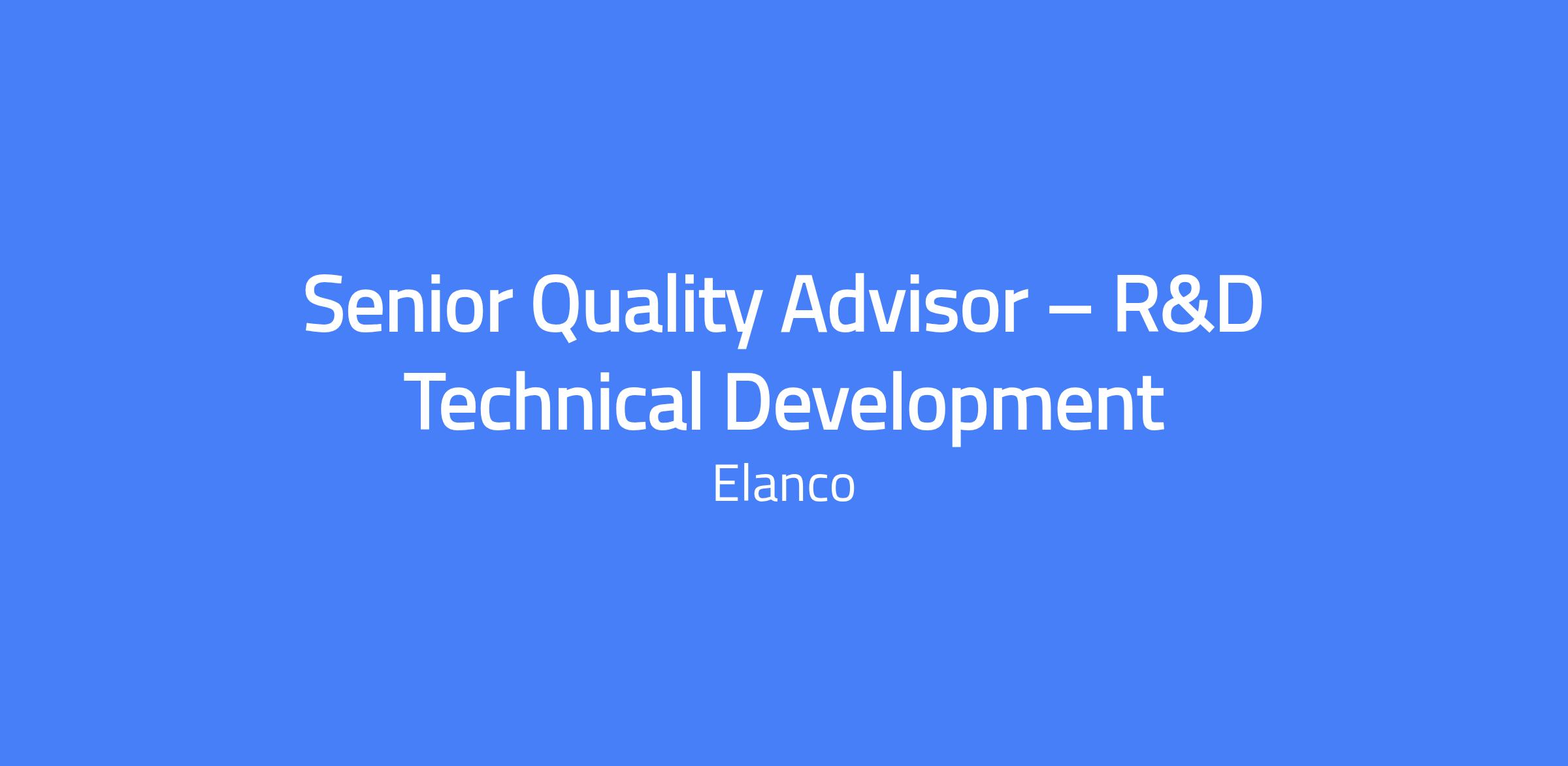 Senior Quality Advisor – R&D Technical Development

Elanco